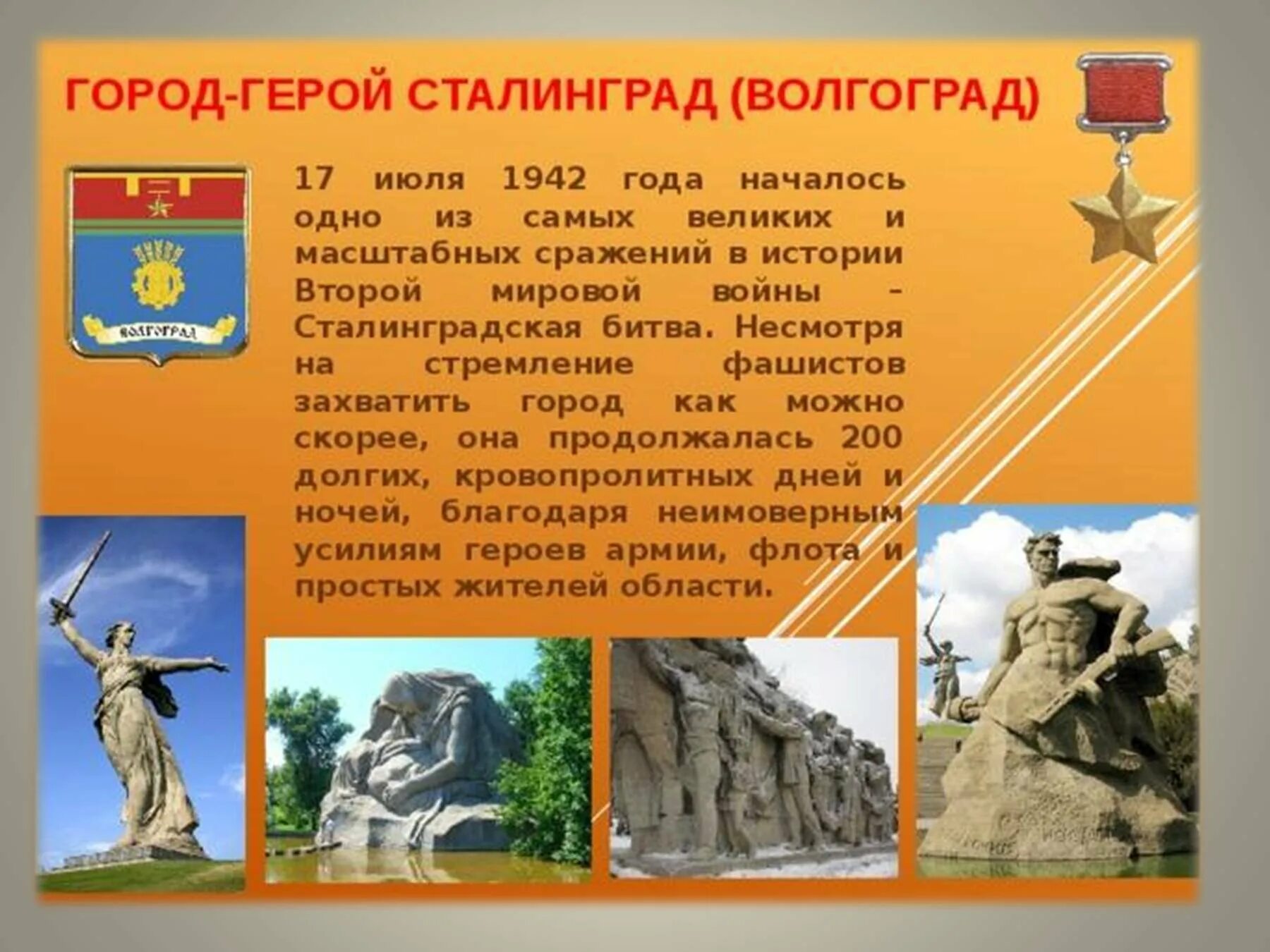 ГОРОД-ГЕРОЙ СТАЛИНГРАД (ВОЛГОГРАД)

ВОЛГОГРАД

17 июля 1942 года началось одно из самых великих и масштабных сражений в истории Второй мировой войны – Сталинградская битва. Несмотря на стремление фашистов захватить город как можно скорее, она продолжалась 200 долгих, кровопролитных дней и ночей, благодаря неимоверным усилиям героев армии, флота и простых жителей области.